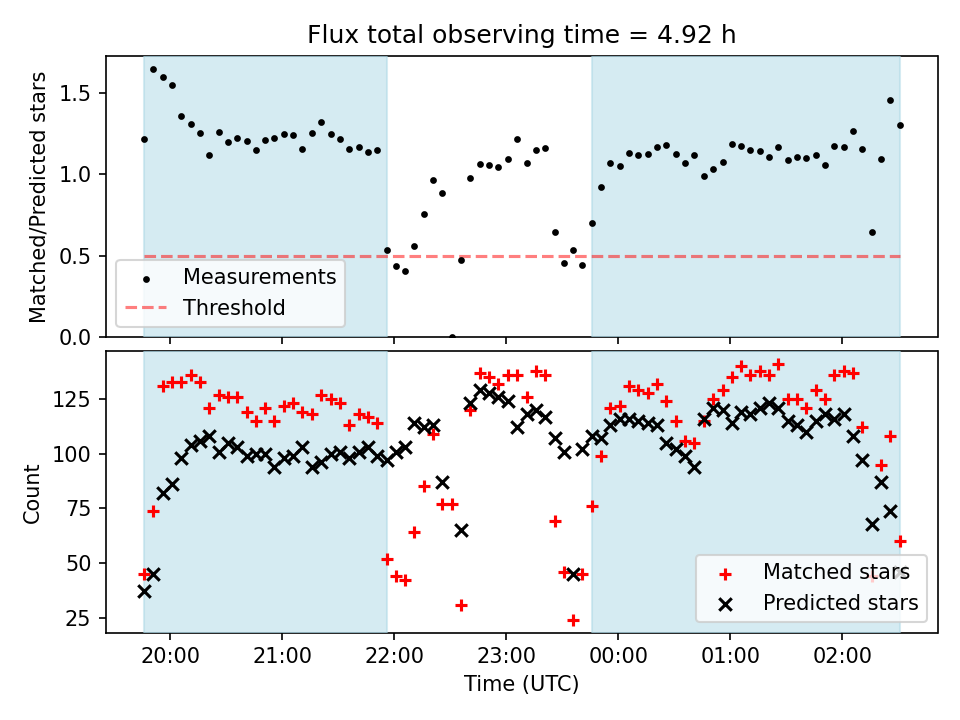 Flux total observing time = 4.92 h

Matched/Predicted stars
1.5
1.0
0.5
0.0

Measurements
Threshold

Count
125
100
75
50
25

Matched stars
Predicted stars

20:00
21:00
22:00
23:00
00:00
01:00
02:00
Time (UTC)